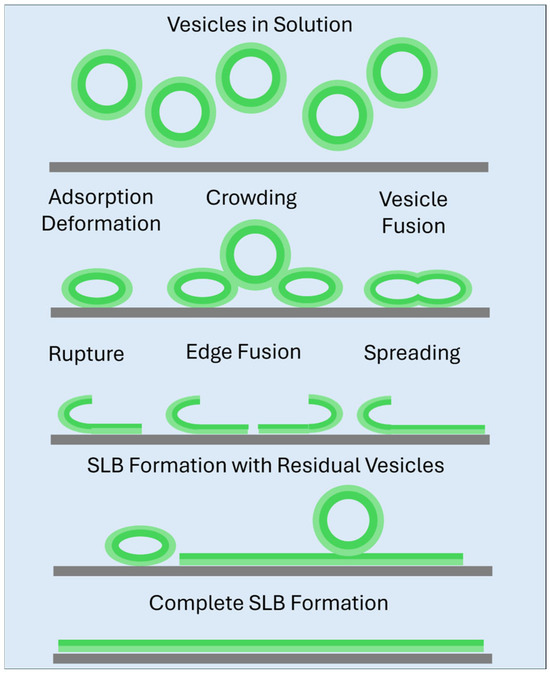 Vesicles in Solution

Adsorption Deformation

Crowding

Vesicle Fusion

Rupture

Edge Fusion

Spreading

SLB Formation with Residual Vesicles

Complete SLB Formation